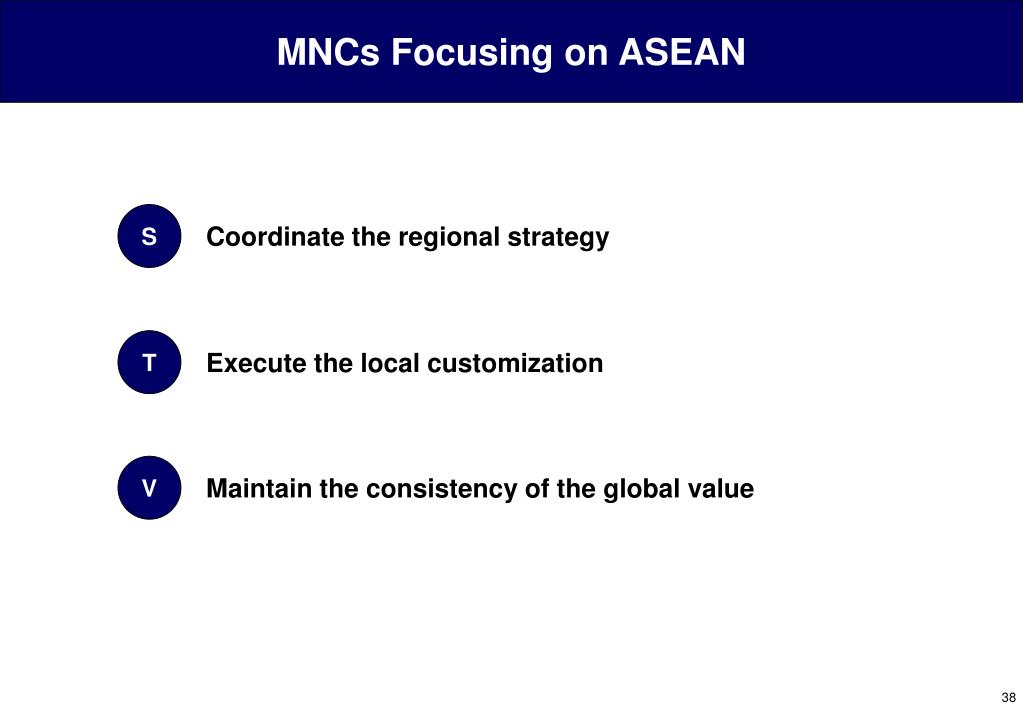 MNCs Focusing on ASEAN

S Coordinate the regional strategy

T Execute the local customization

V Maintain the consistency of the global value

38